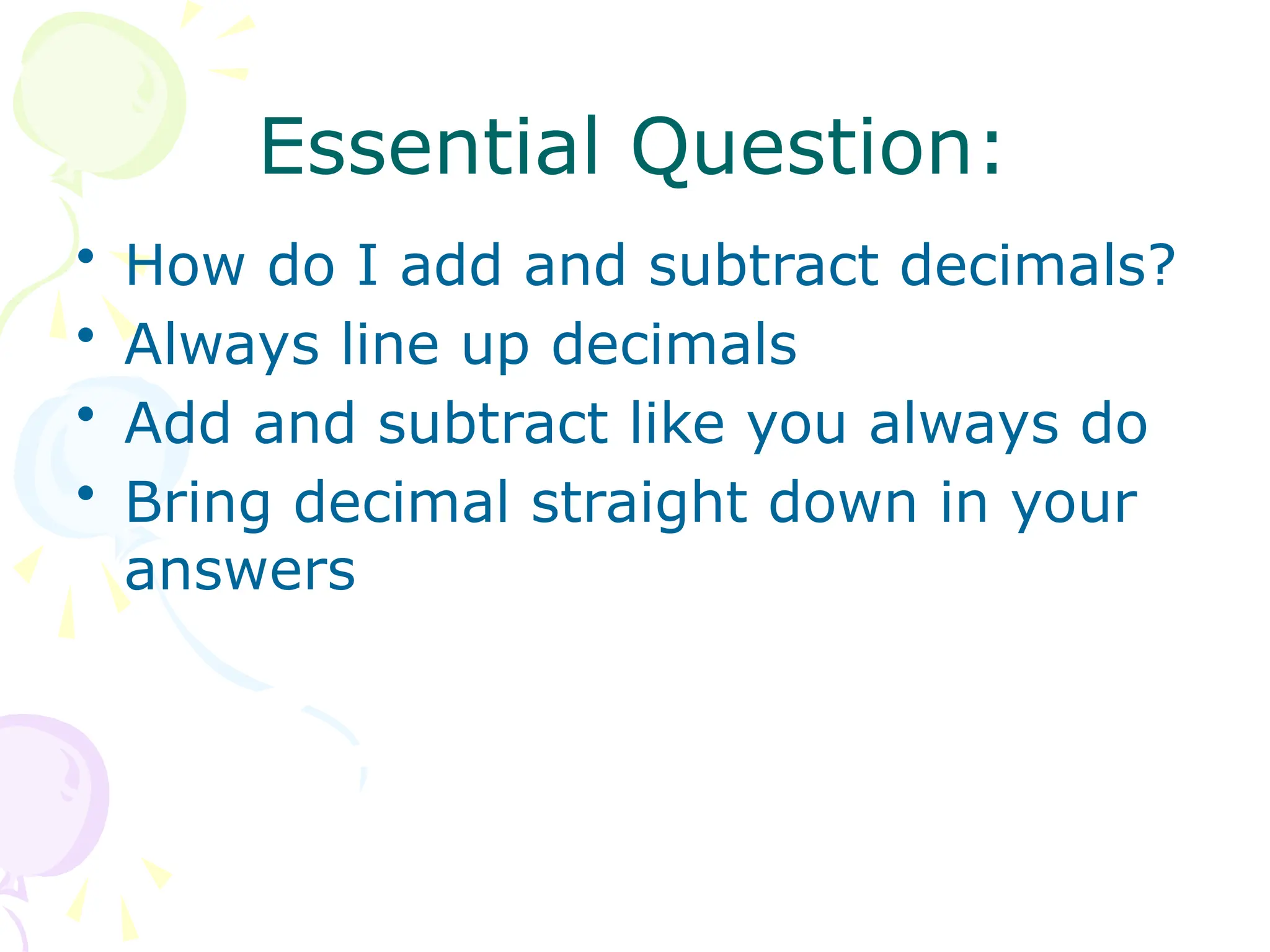 Essential Question:

• How do I add and subtract decimals?
• Always line up decimals
• Add and subtract like you always do
• Bring decimal straight down in your answers